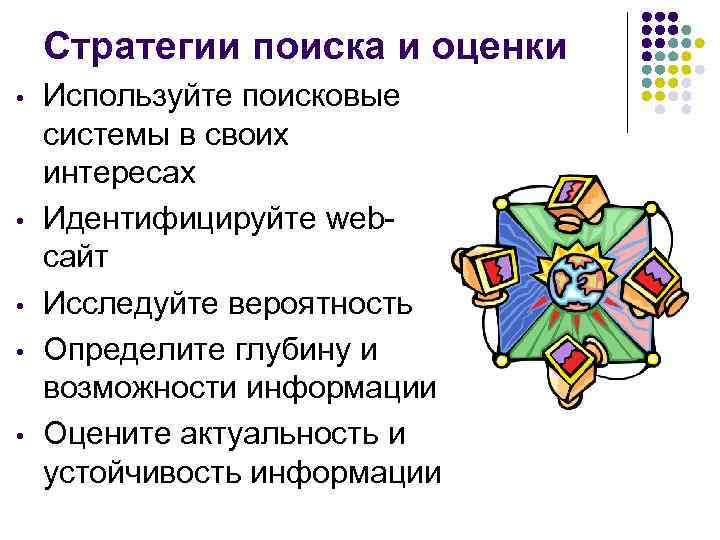 Стратегии поиска и оценки

• Используйте поисковые системы в своих интересах
• Идентифицируйте web-сайт
• Исследуйте вероятность
• Определите глубину и возможности информации
• Оцените актуальность и устойчивость информации